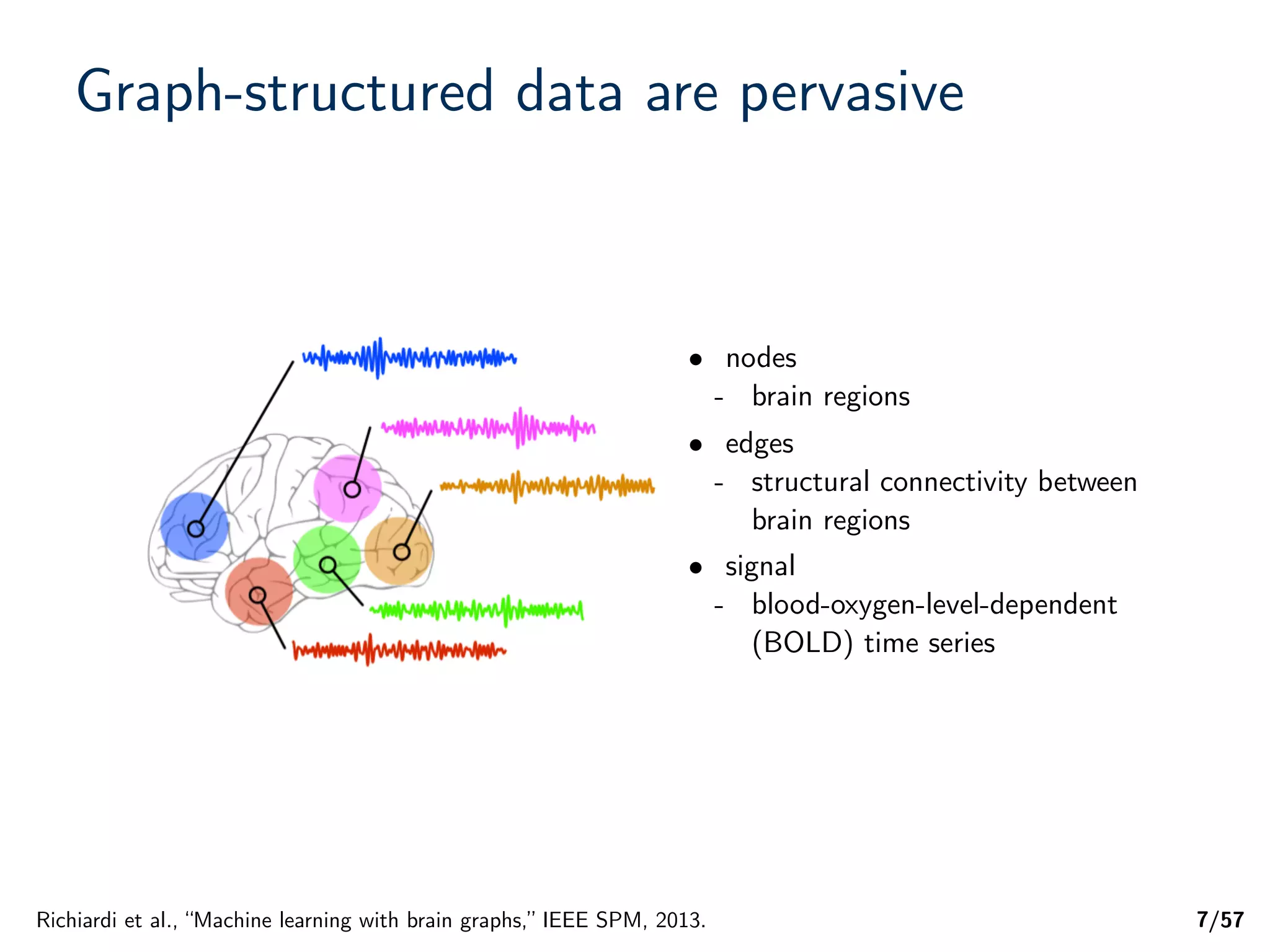 Graph-structured data are pervasive

• nodes
- brain regions
• edges
- structural connectivity between brain regions
• signal
- blood-oxygen-level-dependent (BOLD) time series

Richiardi et al., "Machine learning with brain graphs," IEEE SPM, 2013.

7/57